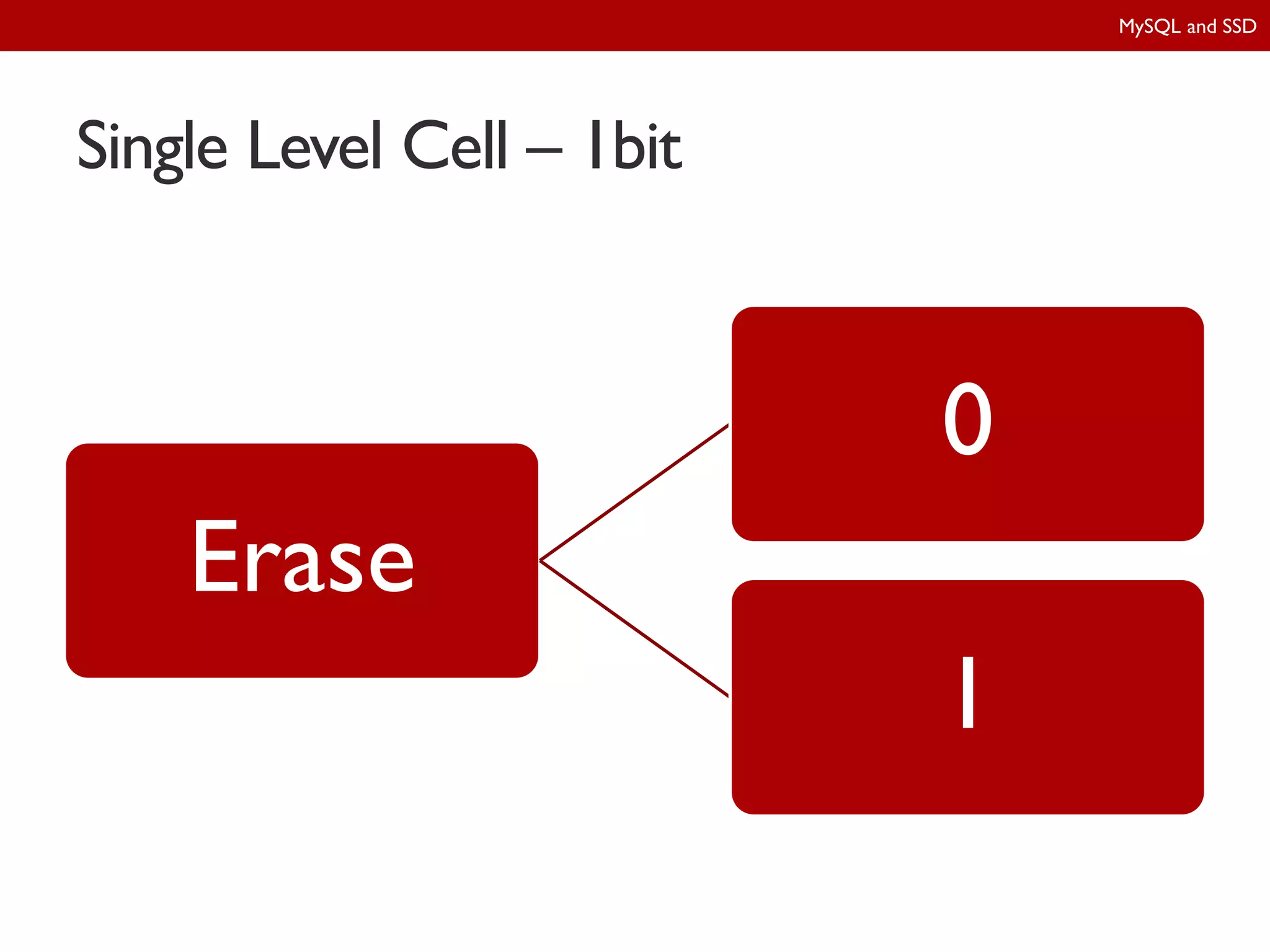 MySQL and SSD

Single Level Cell – 1bit

Erase

0

1